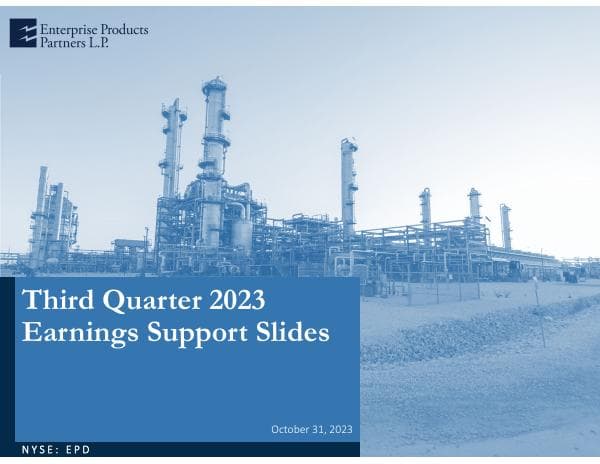 Enterprise Products Partners L.P.

Third Quarter 2023 Earnings Support Slides

October 31, 2023

NYSE: EPD